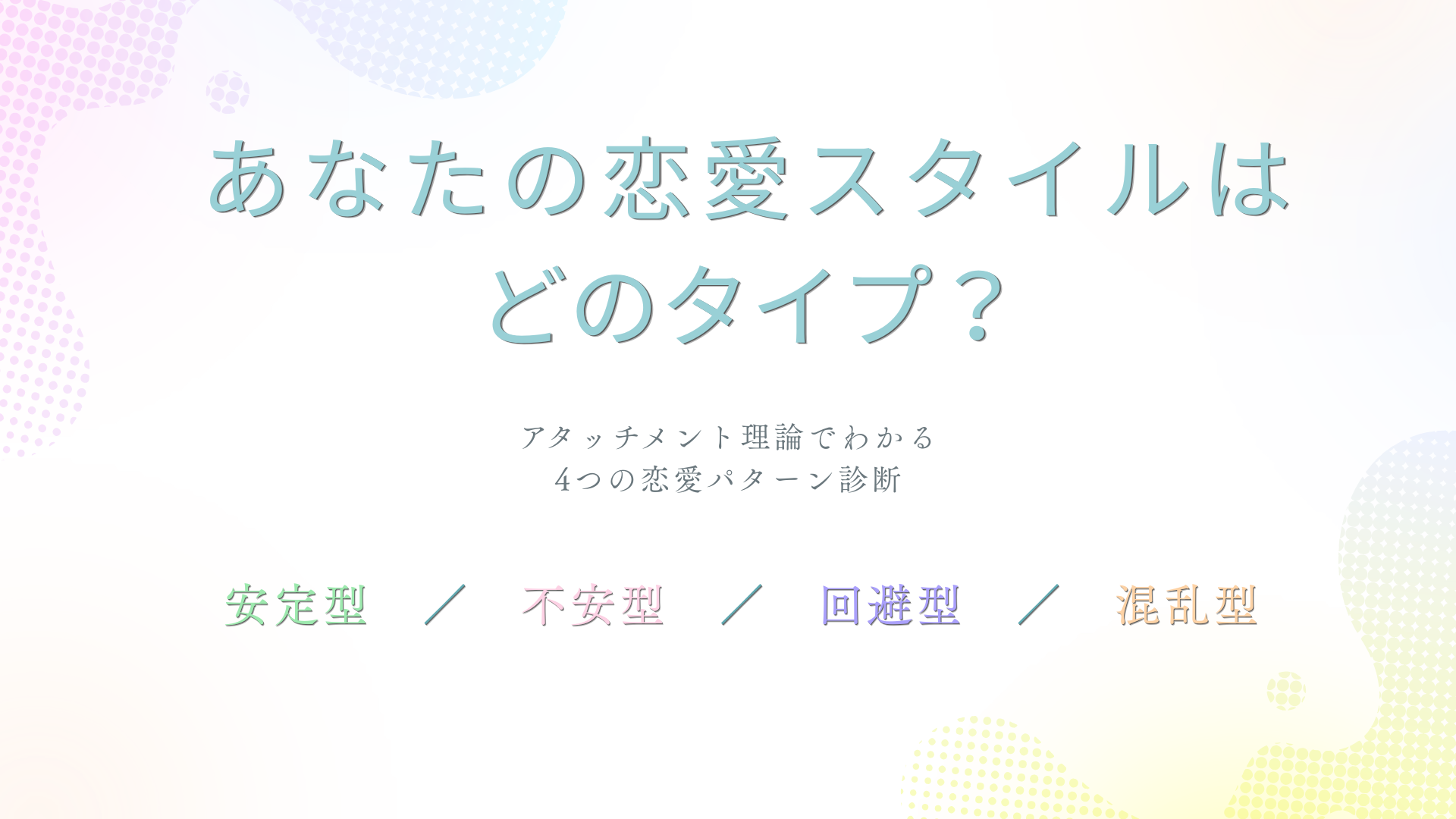 あなたの恋愛スタイルは
どのタイプ？

アタッチメント理論でわかる
4つの恋愛パターン診断

安定型 ／ 不安型 ／ 回避型 ／ 混乱型